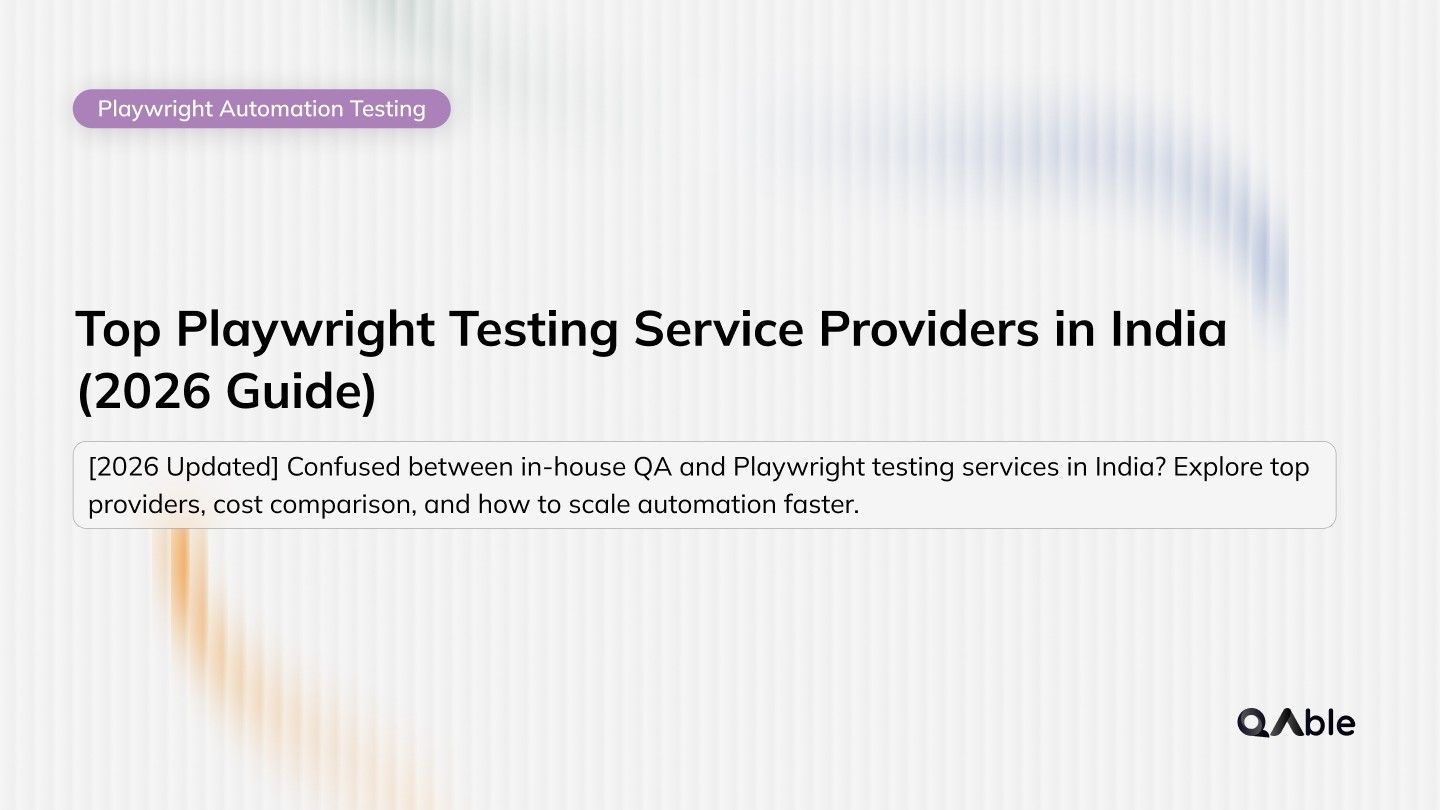 Playwright Automation Testing

Top Playwright Testing Service Providers in India (2026 Guide)

[2026 Updated] Confused between in-house QA and Playwright testing services in India? Explore top providers, cost comparison, and how to scale automation faster.

QAble